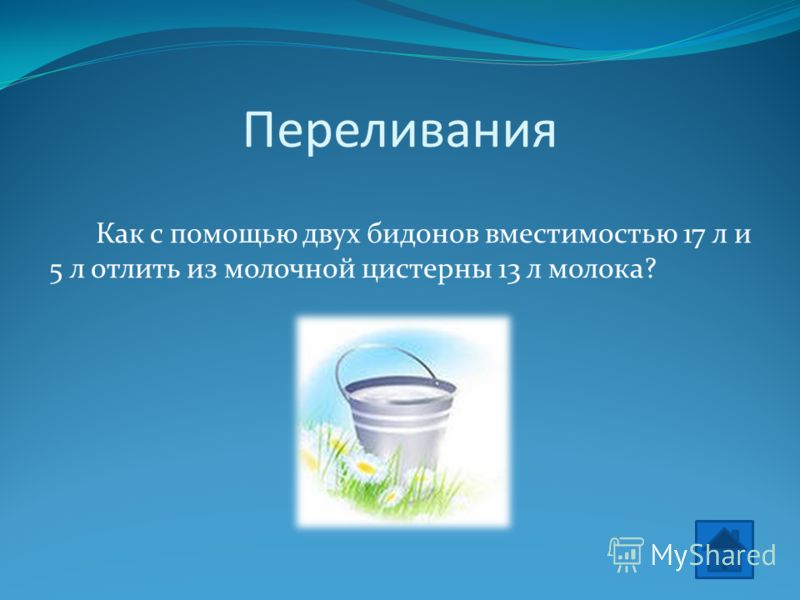 Переливания

Как с помощью двух бидонов вместимостью 17 л и 5 л отлить из молочной цистерны 13 л молока?

MyShared